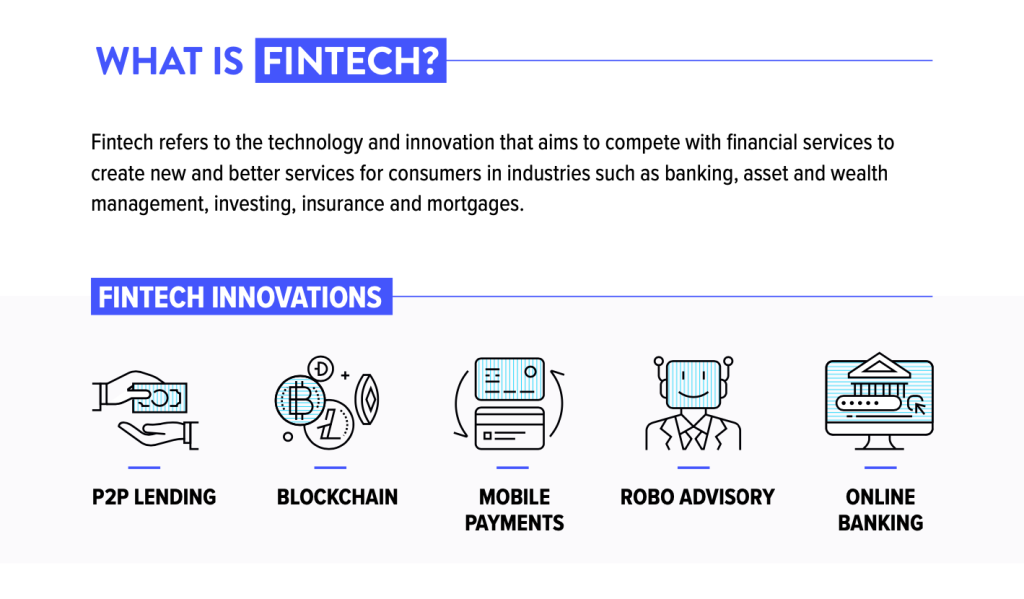 WHAT IS FINTECH?

Fintech refers to the technology and innovation that aims to compete with financial services to create new and better services for consumers in industries such as banking, asset and wealth management, investing, insurance and mortgages.

FINTECH INNOVATIONS

P2P LENDING

BLOCKCHAIN

MOBILE PAYMENTS

ROBO ADVISORY

ONLINE BANKING